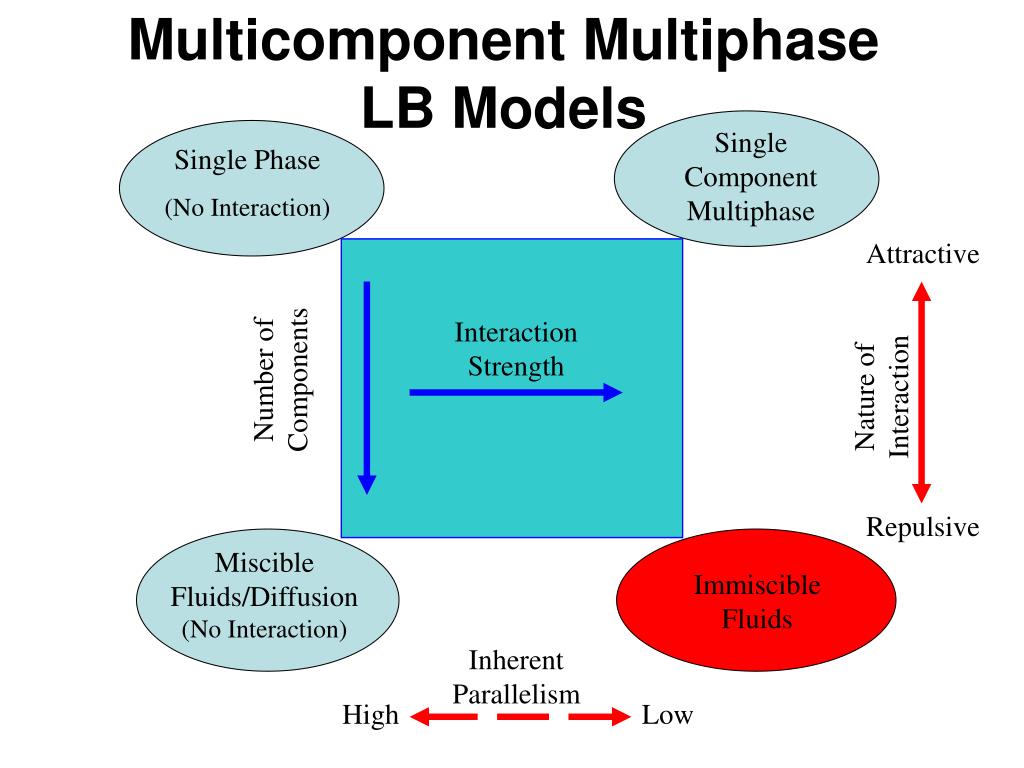 Multicomponent Multiphase LB Models

Single Phase
(No Interaction)

Single Component Multiphase

Attractive

Number of Components

Interaction Strength

Nature of Interaction

Repulsive

Miscible Fluids/Diffusion
(No Interaction)

Immiscible Fluids

Inherent Parallelism

High

Low